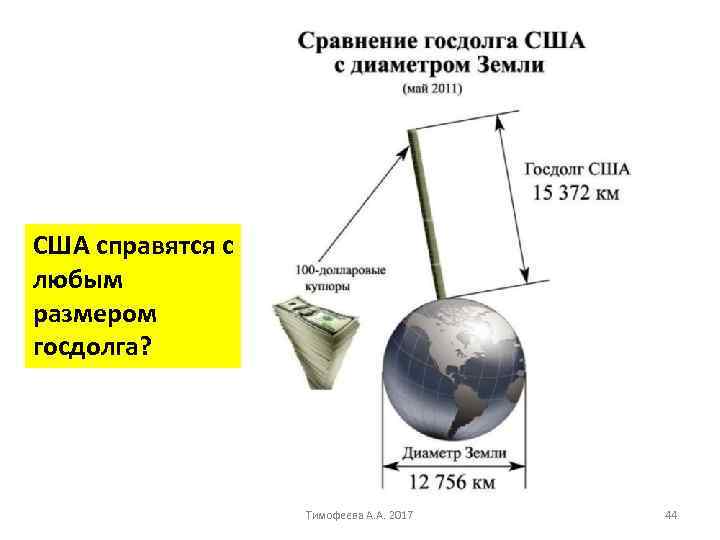 Сравнение госдолга США с диаметром Земли
(май 2011)

Госдолг США
15 372 км

США справятся с любым размером госдолга?

100-долларовые купюры

Диаметр Земли
12 756 км

Тимофеева А.А. 2017

44